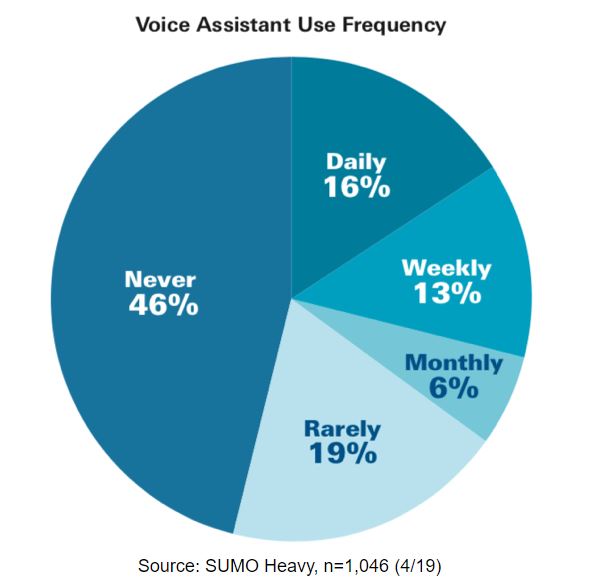 Voice Assistant Use Frequency

Daily
16%

Weekly
13%

Monthly
6%

Rarely
19%

Never
46%

Source: SUMO Heavy, n=1,046 (4/19)